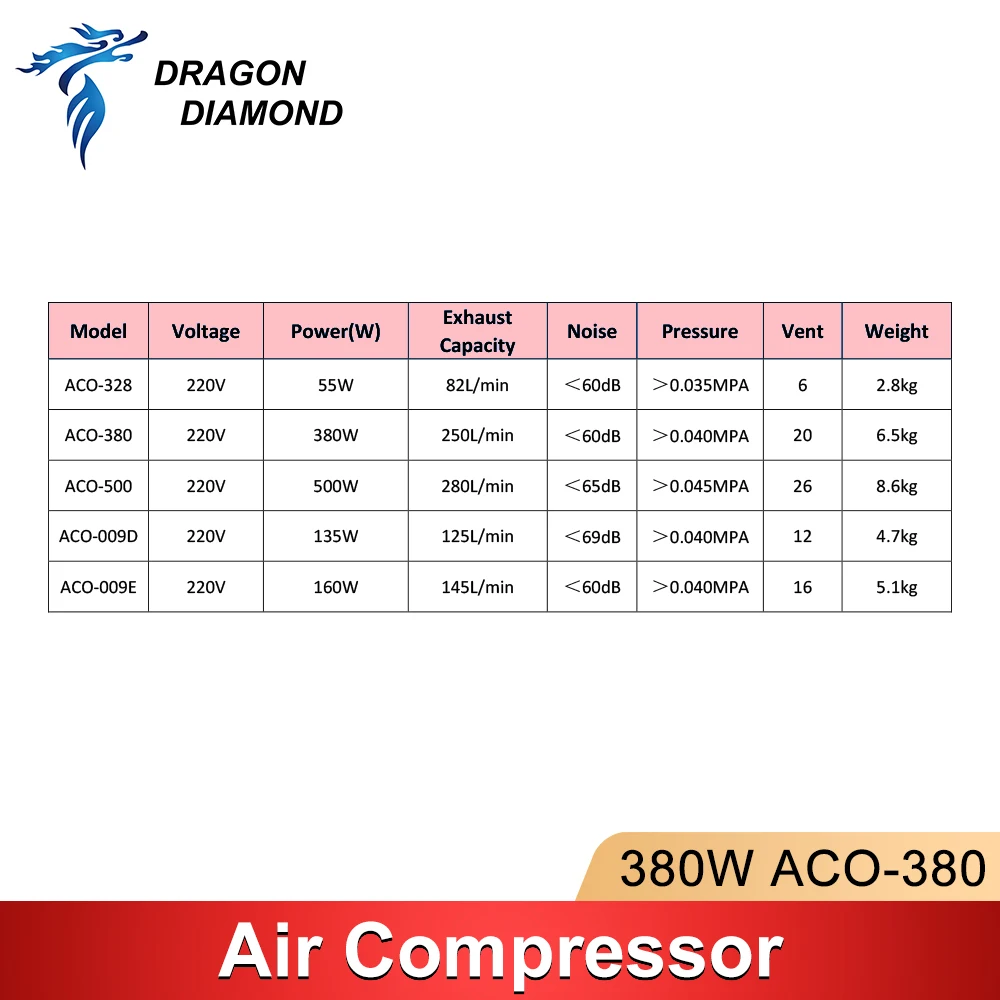 DRAGON
DIAMOND

| Model | Voltage | Power(W) | Exhaust Capacity | Noise | Pressure | Vent | Weight |
|---|---|---|---|---|---|---|---|
| ACO-328 | 220V | 55W | 82L/min | ＜60dB | ＞0.035MPA | 6 | 2.8kg |
| ACO-380 | 220V | 380W | 250L/min | ＜60dB | ＞0.040MPA | 20 | 6.5kg |
| ACO-500 | 220V | 500W | 280L/min | ＜65dB | ＞0.045MPA | 26 | 8.6kg |
| ACO-009D | 220V | 135W | 125L/min | ＜69dB | ＞0.040MPA | 12 | 4.7kg |
| ACO-009E | 220V | 160W | 145L/min | ＜60dB | ＞0.040MPA | 16 | 5.1kg |

380W ACO-380

Air Compressor